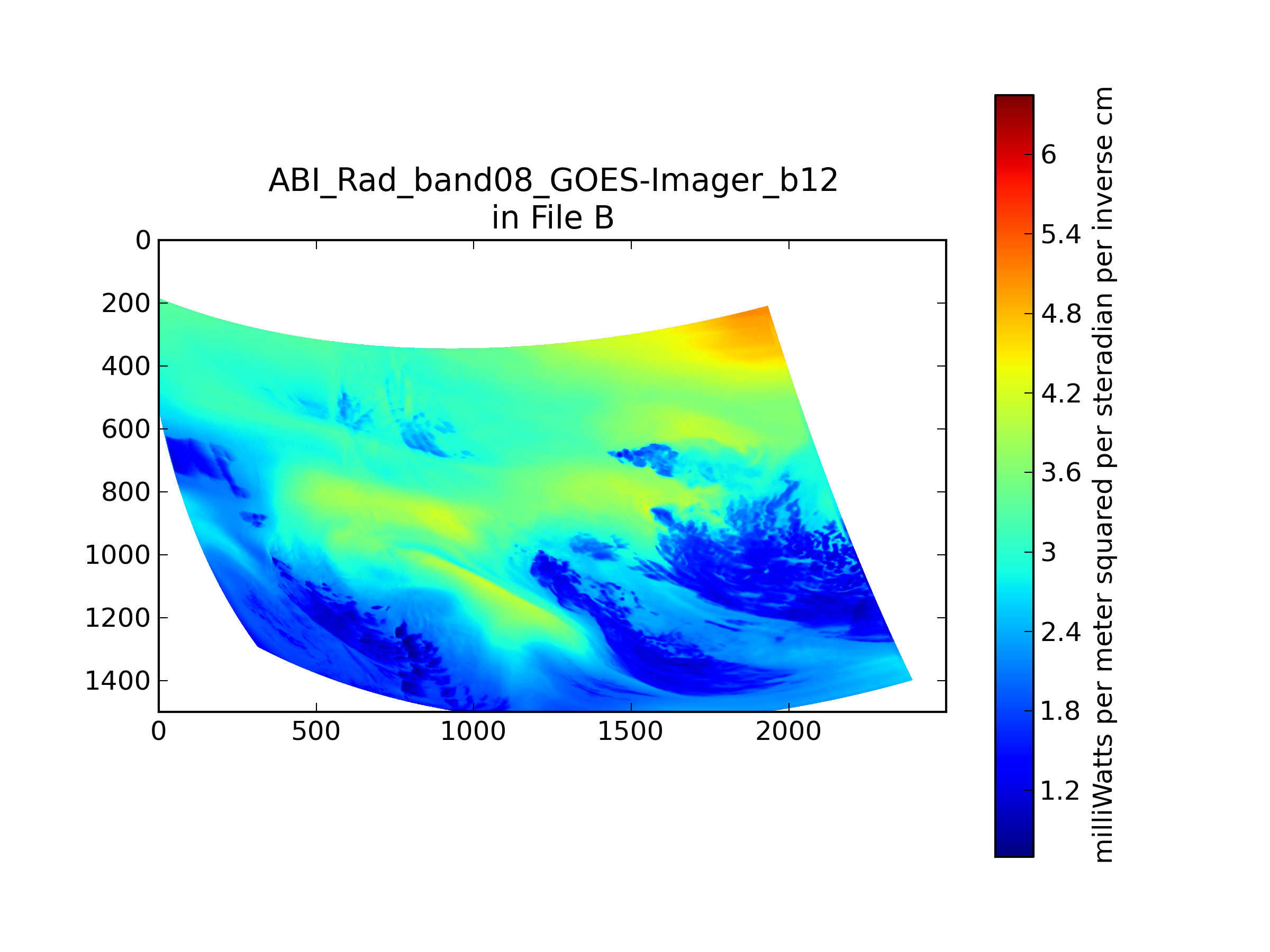 ABI_Rad_band08_GOES-Imager_b12
in File B

0
200
400
600
800
1000
1200
1400

0
500
1000
1500
2000

6
5.4
4.8
4.2
3.6
3
2.4
1.8
1.2

milliWatts per meter squared per steradian per inverse cm